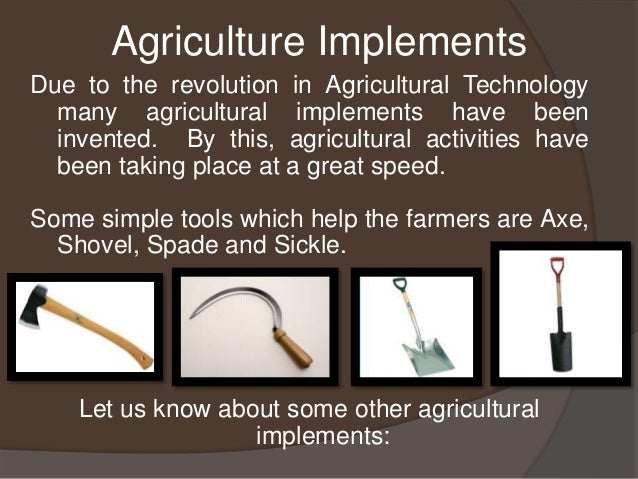 Agriculture Implements

Due to the revolution in Agricultural Technology many agricultural implements have been invented. By this, agricultural activities have been taking place at a great speed.

Some simple tools which help the farmers are Axe, Shovel, Spade and Sickle.

Let us know about some other agricultural implements: